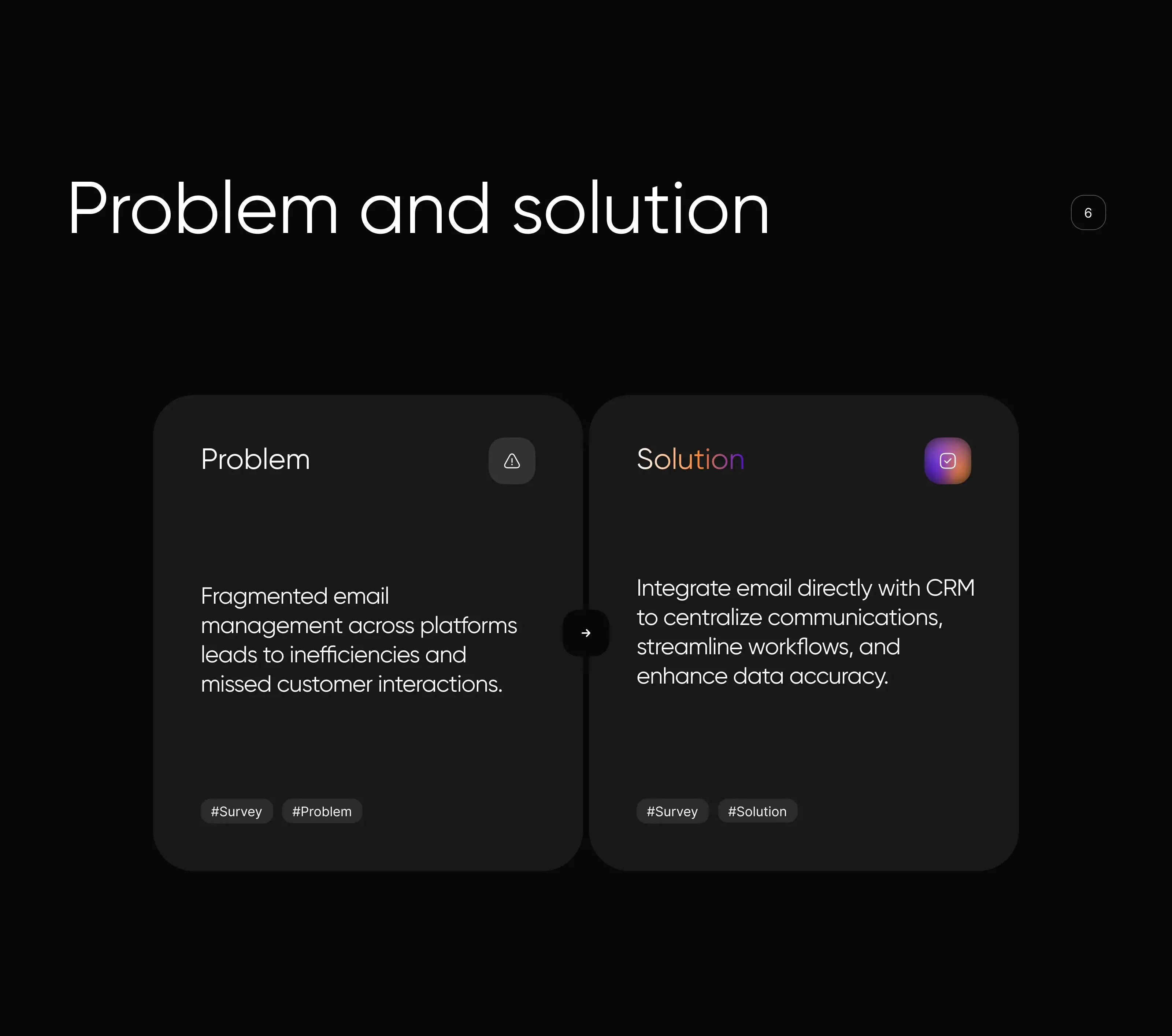 Problem and solution

6

Problem

Fragmented email management across platforms leads to inefficiencies and missed customer interactions.

#Survey #Problem

Solution

Integrate email directly with CRM to centralize communications, streamline workflows, and enhance data accuracy.

#Survey #Solution